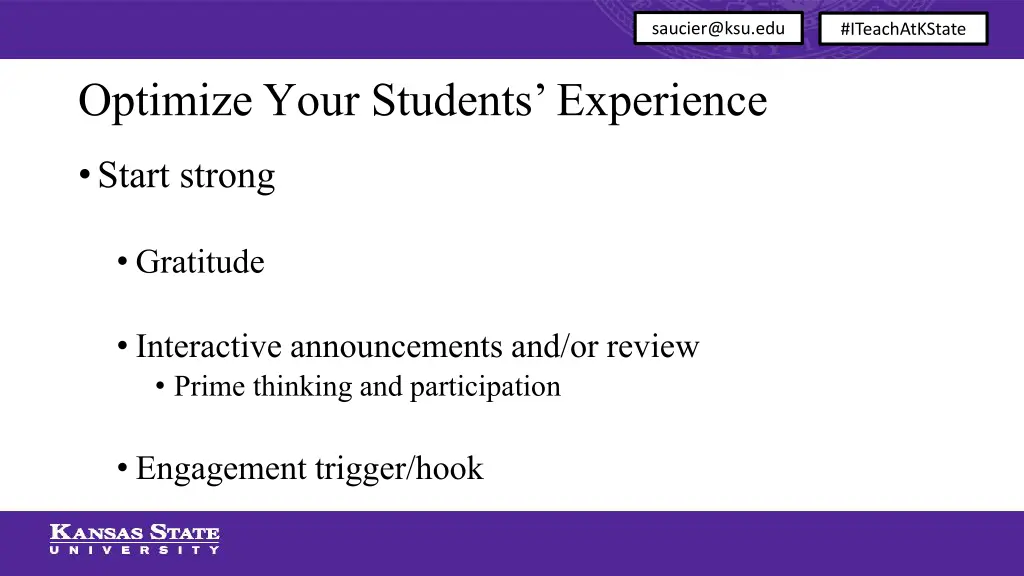 saucier@ksu.edu

#ITeachAtKState

Optimize Your Students' Experience

• Start strong

• Gratitude

• Interactive announcements and/or review

• Prime thinking and participation

• Engagement trigger/hook

KANSAS STATE
UNIVERSITY